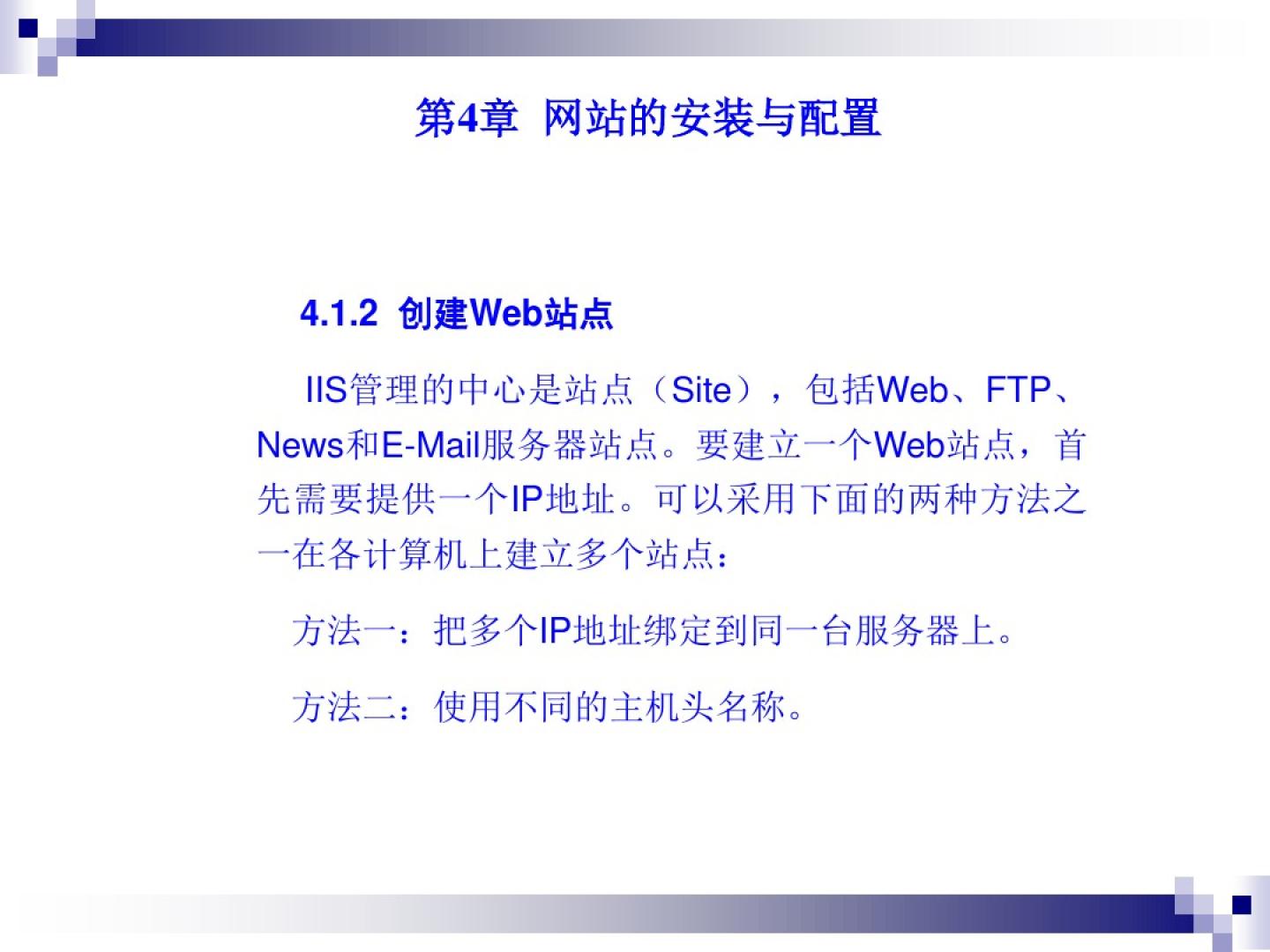 第4章 网站的安装与配置

4.1.2 创建Web站点

IIS管理的中心是站点（Site），包括Web、FTP、News和E-Mail服务器站点。要建立一个Web站点，首先需要提供一个IP地址。可以采用下面的两种方法之一在各计算机上建立多个站点：

方法一：把多个IP地址绑定到同一台服务器上。

方法二：使用不同的主机头名称。